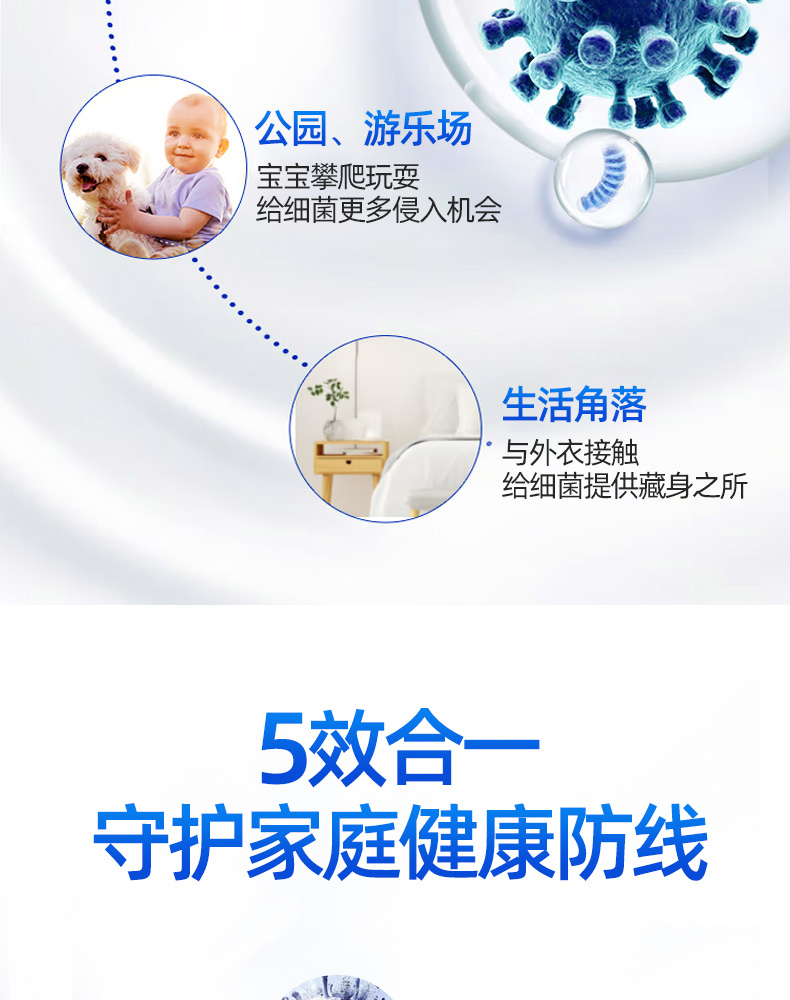 公园、游乐场
宝宝攀爬玩耍
给细菌更多侵入机会

生活角落
与外衣接触
给细菌提供藏身之所

5效合一
守护家庭健康防线